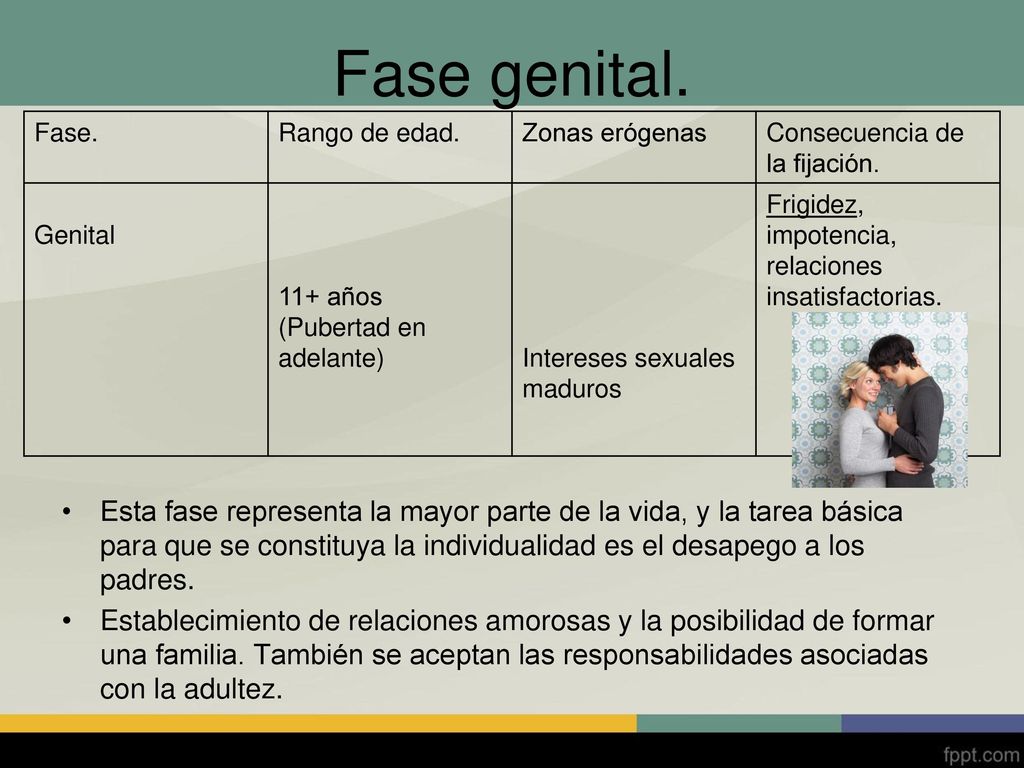 Fase genital.

| Fase. | Rango de edad. | Zonas erógenas | Consecuencia de la fijación. |
|---|---|---|---|
| Genital | 11+ años (Pubertad en adelante) | Intereses sexuales maduros | Frigidez, impotencia, relaciones insatisfactorias. |

• Esta fase representa la mayor parte de la vida, y la tarea básica para que se constituya la individualidad es el desapego a los padres.
• Establecimiento de relaciones amorosas y la posibilidad de formar una familia. También se aceptan las responsabilidades asociadas con la adultez.

fppt.com